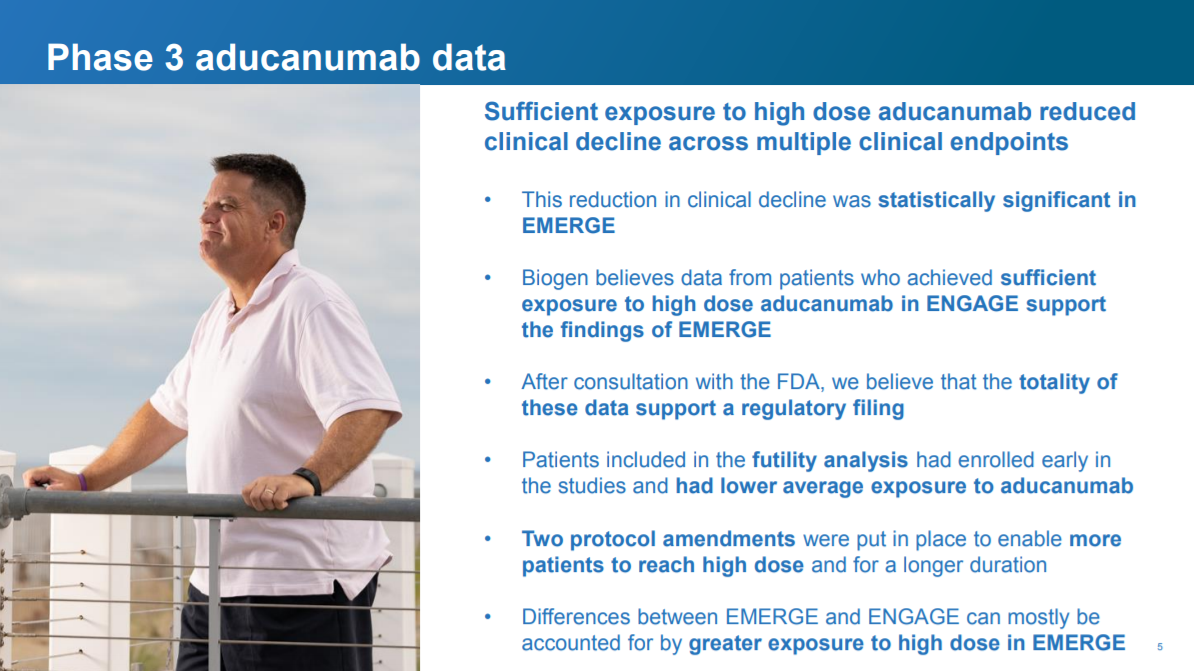 Phase 3 aducanumab data

Sufficient exposure to high dose aducanumab reduced clinical decline across multiple clinical endpoints

• This reduction in clinical decline was statistically significant in EMERGE

• Biogen believes data from patients who achieved sufficient exposure to high dose aducanumab in ENGAGE support the findings of EMERGE

• After consultation with the FDA, we believe that the totality of these data support a regulatory filing

• Patients included in the futility analysis had enrolled early in the studies and had lower average exposure to aducanumab

• Two protocol amendments were put in place to enable more patients to reach high dose and for a longer duration

• Differences between EMERGE and ENGAGE can mostly be accounted for by greater exposure to high dose in EMERGE

5